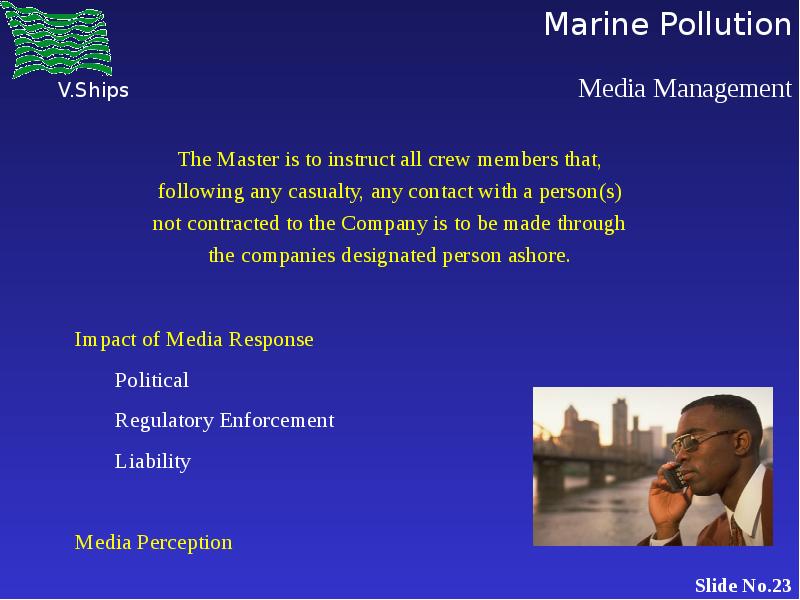 V.Ships

Marine Pollution

Media Management

The Master is to instruct all crew members that, following any casualty, any contact with a person(s) not contracted to the Company is to be made through the companies designated person ashore.

Impact of Media Response

Political

Regulatory Enforcement

Liability

Media Perception

Slide No.23